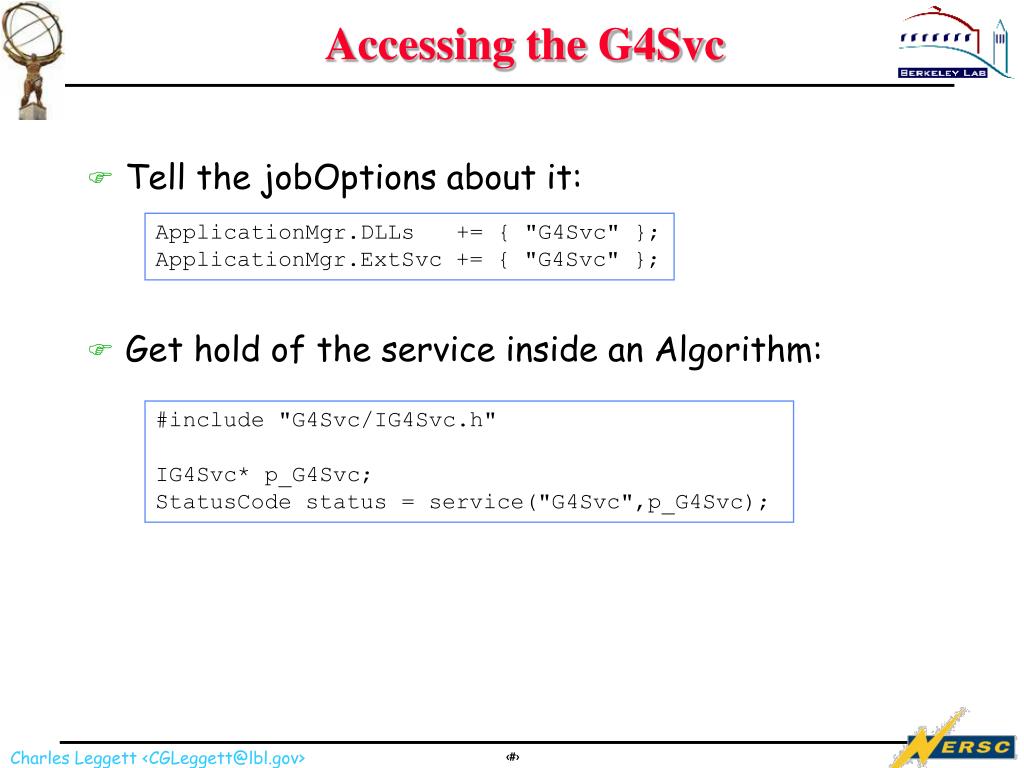 Accessing the G4Svc

BERKELEY LAB

Tell the jobOptions about it:

ApplicationMgr.DLLs    += { "G4Svc" };
ApplicationMgr.ExtSvc += { "G4Svc" };

Get hold of the service inside an Algorithm:

#include "G4Svc/IG4Svc.h"

IG4Svc* p_G4Svc;
StatusCode status = service("G4Svc",p_G4Svc);

Charles Leggett <CGLeggett@lbl.gov>

‹#›

NERSC